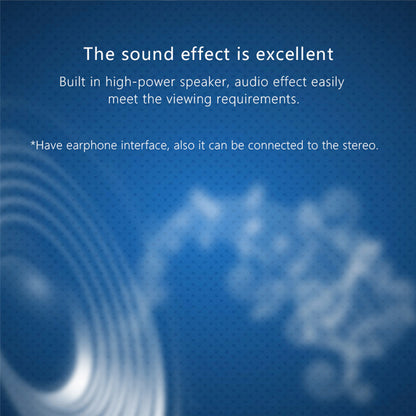 The sound effect is excellent

Built in high-power speaker, audio effect easily meet the viewing requirements.

*Have earphone interface, also it can be connected to the stereo.